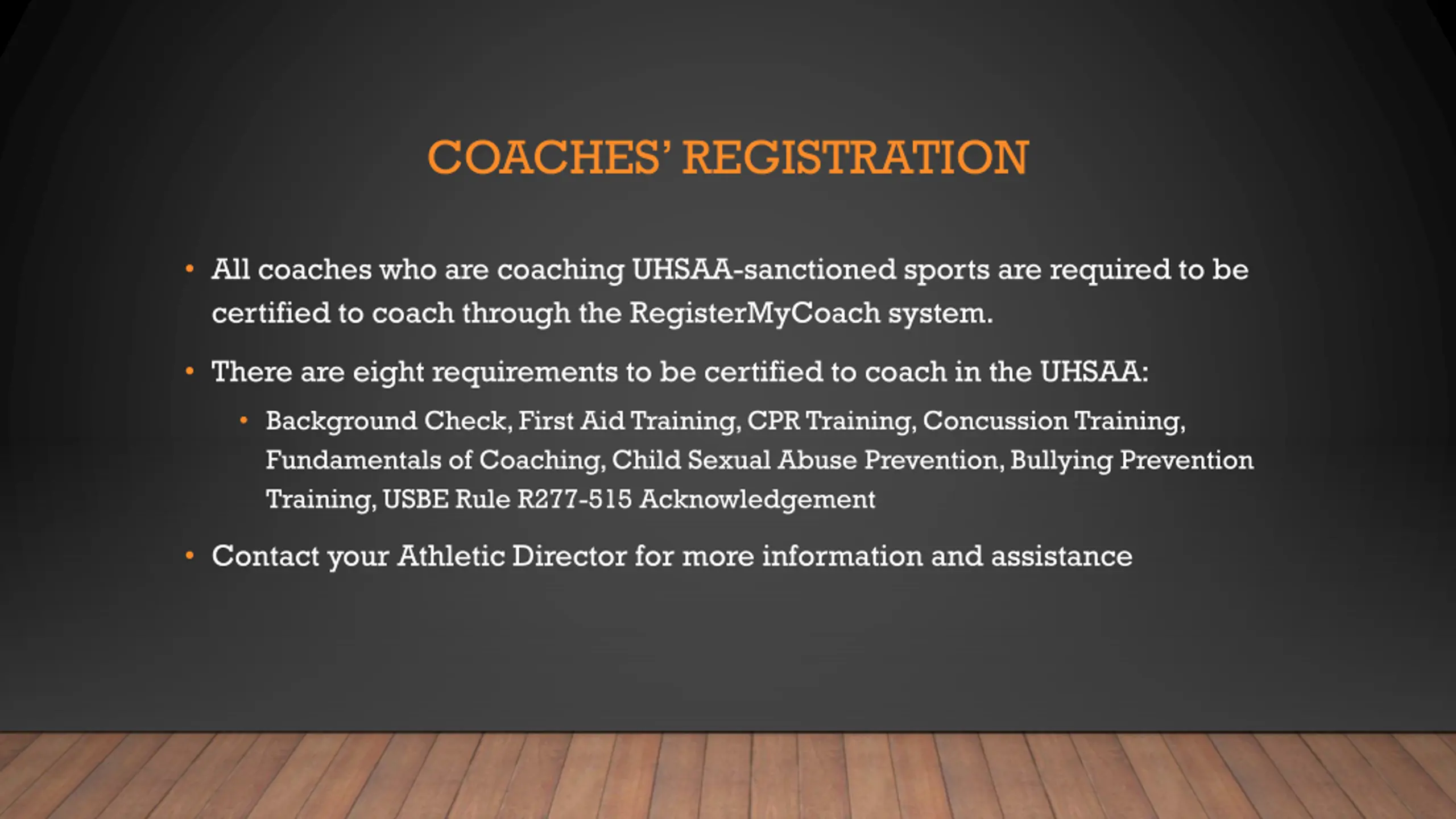 COACHES' REGISTRATION

• All coaches who are coaching UHSAA-sanctioned sports are required to be certified to coach through the RegisterMyCoach system.

• There are eight requirements to be certified to coach in the UHSAA:

  • Background Check, First Aid Training, CPR Training, Concussion Training, Fundamentals of Coaching, Child Sexual Abuse Prevention, Bullying Prevention Training, USBE Rule R277-515 Acknowledgement

• Contact your Athletic Director for more information and assistance